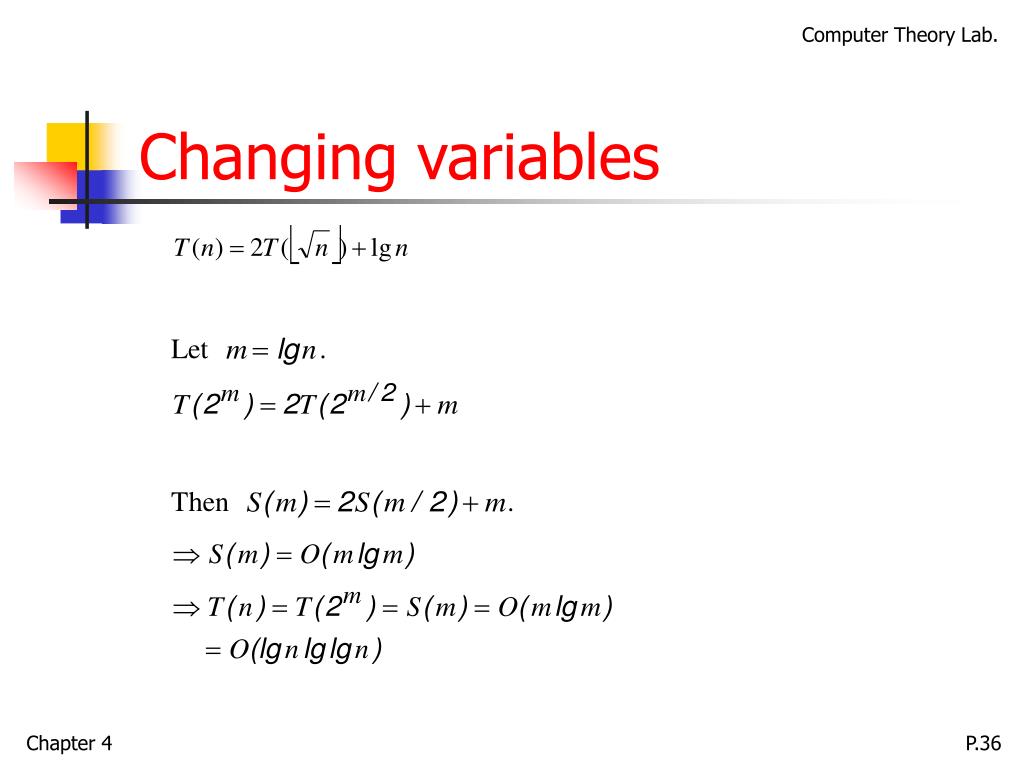 Computer Theory Lab.

Changing variables

$T(n) = 2T(\lfloor \sqrt{n} \rfloor) + \lg n$

Let $m = \lg n$.

$T(2^m) = 2T(2^{m/2}) + m$

Then $S(m) = 2S(m/2) + m$.

$\Rightarrow S(m) = O(m \lg m)$

$\Rightarrow T(n) = T(2^m) = S(m) = O(m \lg m)$
$= O(\lg n \lg \lg n)$

Chapter 4

P.36